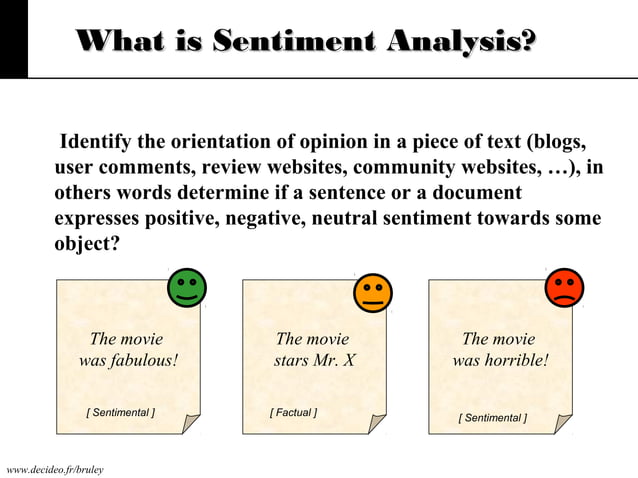 What is Sentiment Analysis?

Identify the orientation of opinion in a piece of text (blogs, user comments, review websites, community websites, …), in others words determine if a sentence or a document expresses positive, negative, neutral sentiment towards some object?

The movie was fabulous!

[ Sentimental ]

The movie stars Mr. X

[ Factual ]

The movie was horrible!

[ Sentimental ]

www.decideo.fr/bruley